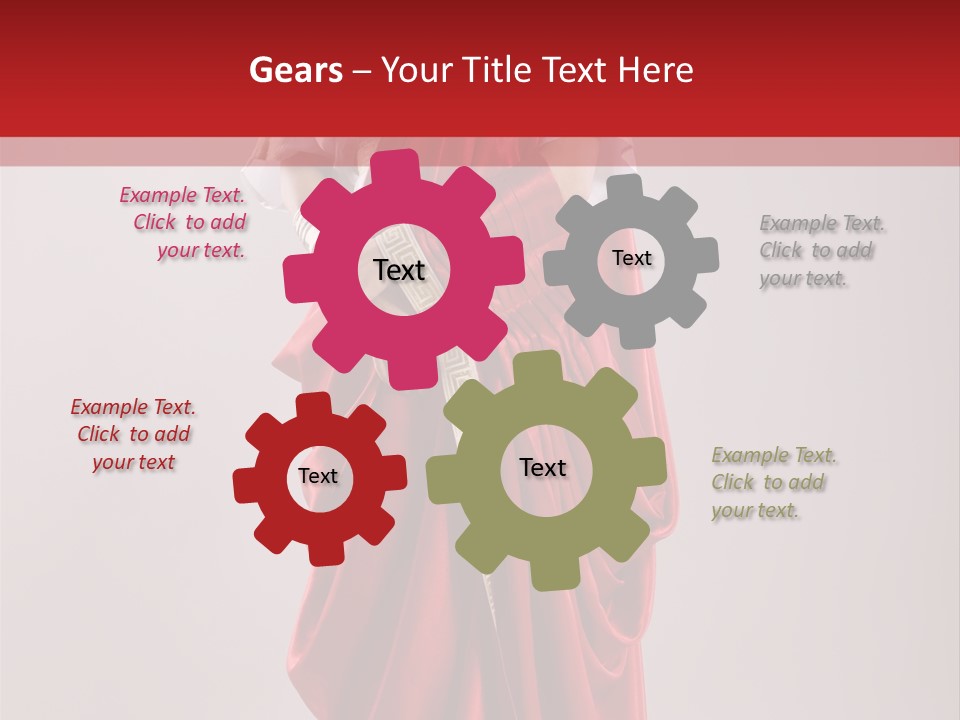 Gears – Your Title Text Here

Example Text. Click to add your text.

Text

Text

Example Text. Click to add your text.

Example Text. Click to add your text

Text

Text

Example Text. Click to add your text.